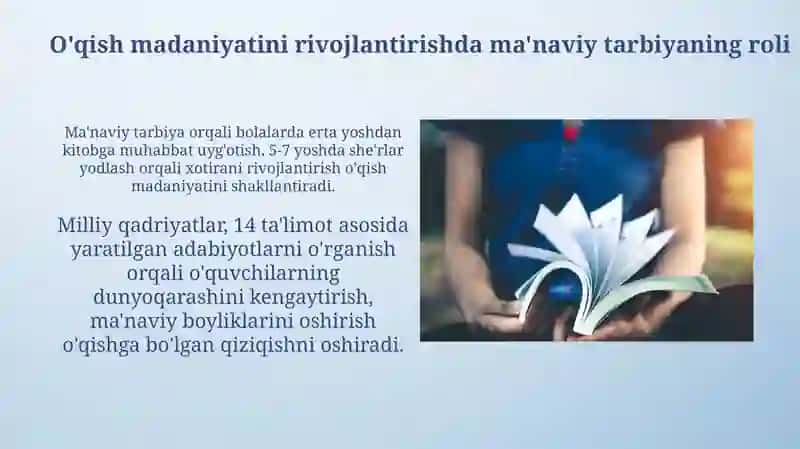 O'qish madaniyatini rivojlantirishda ma'naviy tarbiyaning roli

Ma'naviy tarbiya orqali bolalarda erta yoshdan kitobga muhabbat uyg'otish. 5-7 yoshda she'rlar yodlash orqali xotirani rivojlantirish o'qish madaniyatini shakllantiradi.

Milliy qadriyatlar, 14 ta'limot asosida yaratilgan adabiyotlarni o'rganish orqali o'quvchilarning dunyoqarashini kengaytirish, ma'naviy boyliklarini oshirish o'qishga bo'lgan qiziqishni oshiradi.